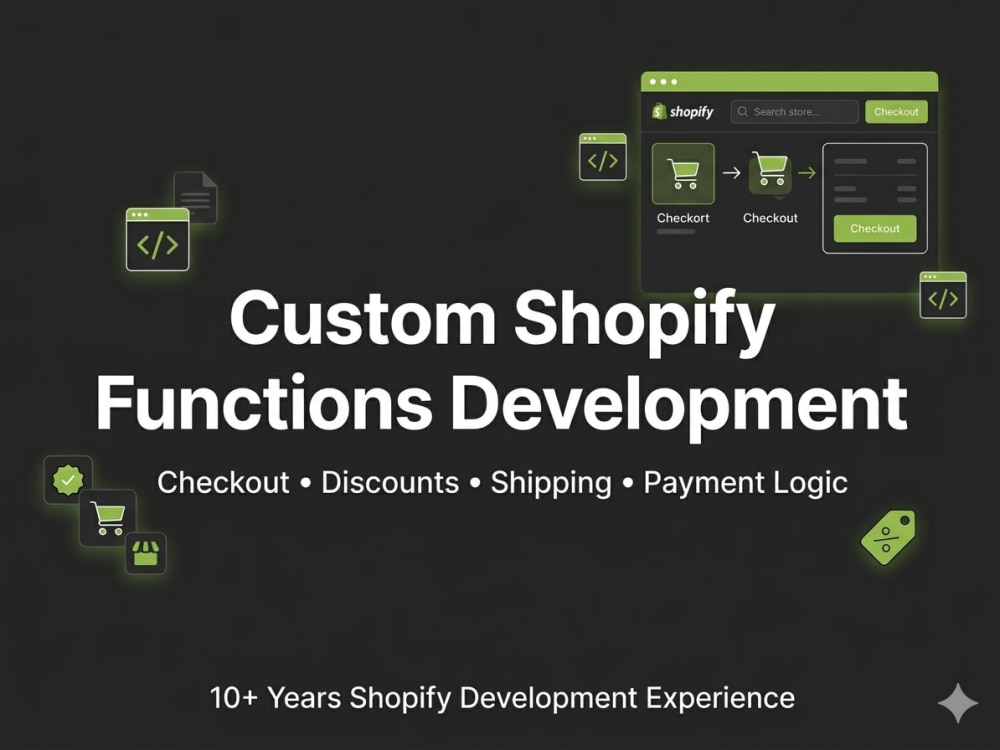 shopify
Search store...
Checkout
Checkort
Checkout
Checkout

Custom Shopify Functions Development

Checkout • Discounts • Shipping • Payment Logic

10+ Years Shopify Development Experience